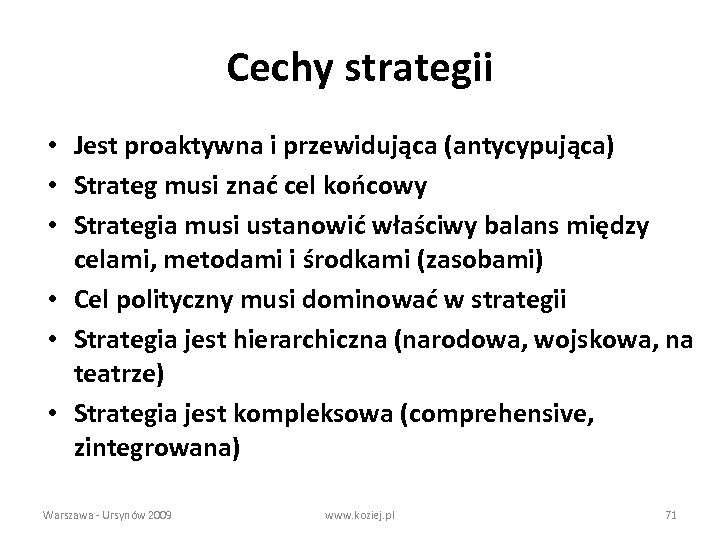 Cechy strategii

• Jest proaktywna i przewidująca (antycypująca)
• Strateg musi znać cel końcowy
• Strategia musi ustanowić właściwy balans między celami, metodami i środkami (zasobami)
• Cel polityczny musi dominować w strategii
• Strategia jest hierarchiczna (narodowa, wojskowa, na teatrze)
• Strategia jest kompleksowa (comprehensive, zintegrowana)

Warszawa - Ursynów 2009 www.koziej.pl 71